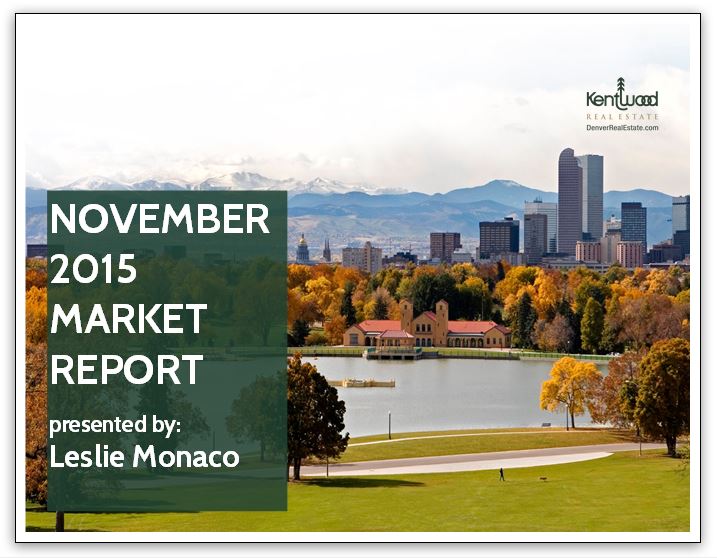 Kentwood
REAL ESTATE
DenverRealEstate.com

NOVEMBER 2015 MARKET REPORT

presented by:
Leslie Monaco